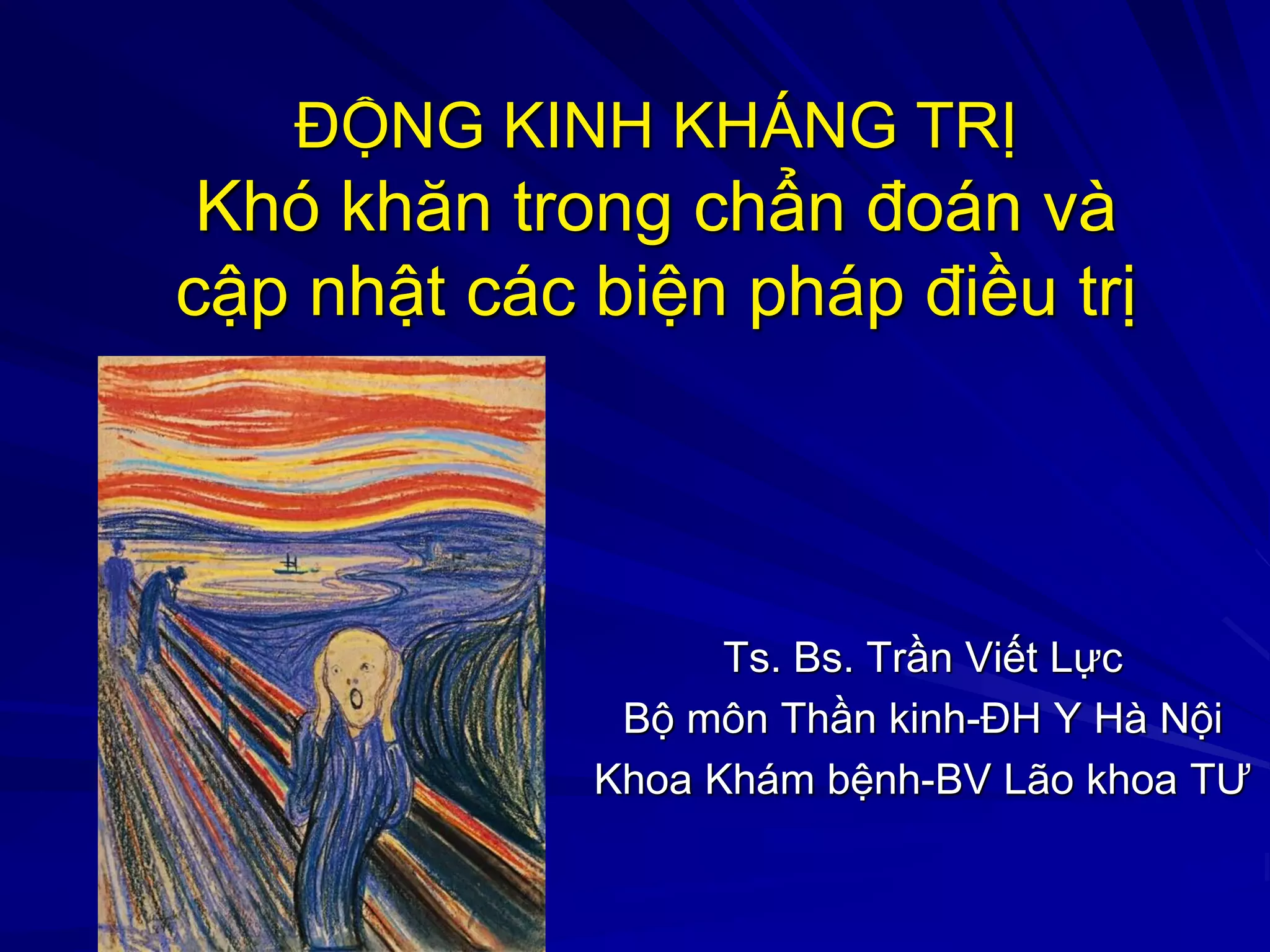 ĐỘNG KINH KHÁNG TRỊ
Khó khăn trong chẩn đoán và cập nhật các biện pháp điều trị

Ts. Bs. Trần Viết Lực
Bộ môn Thần kinh-ĐH Y Hà Nội
Khoa Khám bệnh-BV Lão khoa TƯ